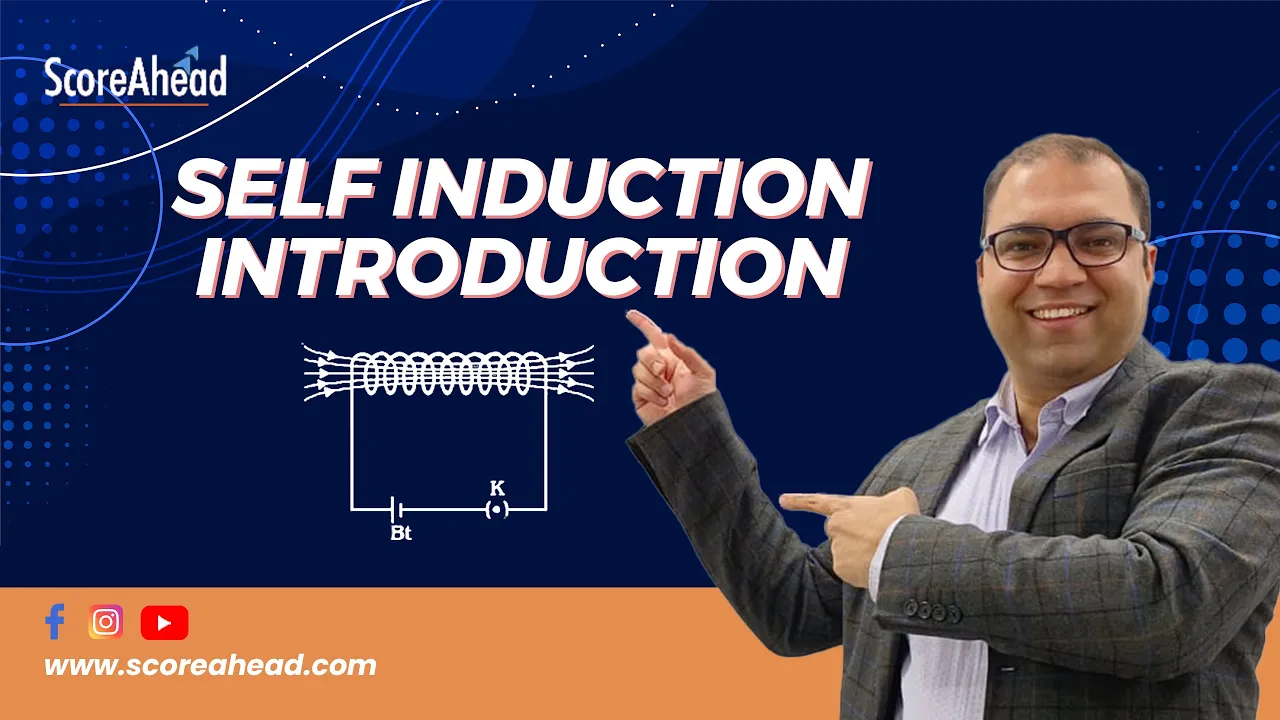 ScoreAhead

SELF INDUCTION INTRODUCTION

K

Bt

www.scoreahead.com